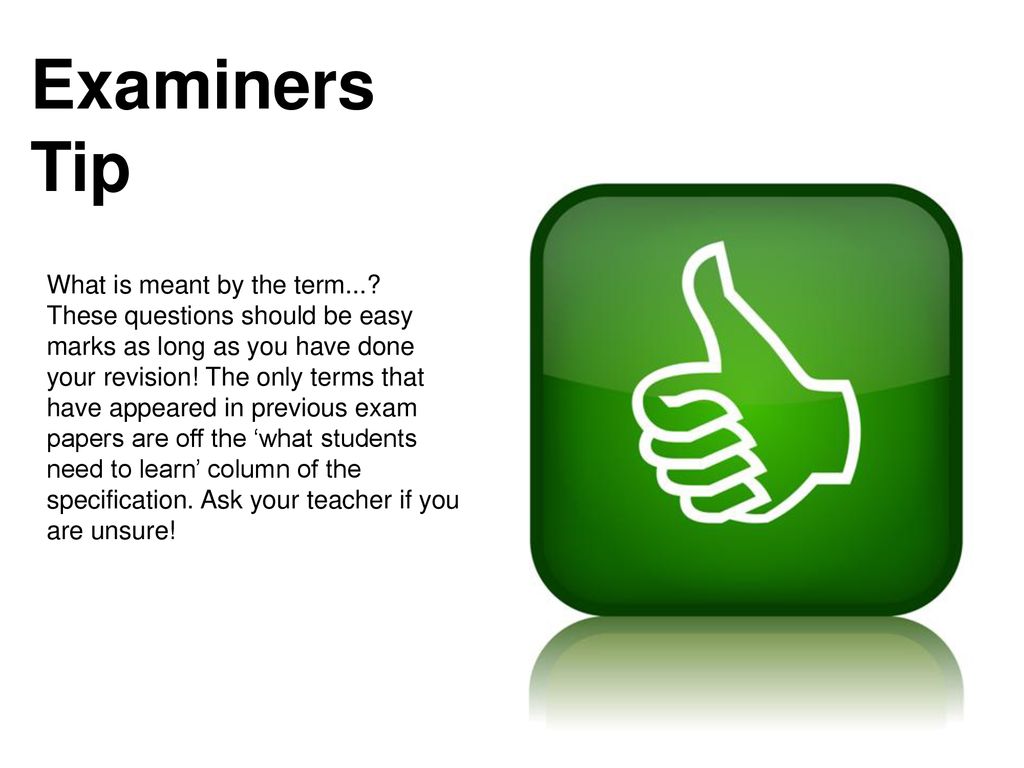 Examiners Tip

What is meant by the term...? These questions should be easy marks as long as you have done your revision! The only terms that have appeared in previous exam papers are off the ‘what students need to learn’ column of the specification. Ask your teacher if you are unsure!